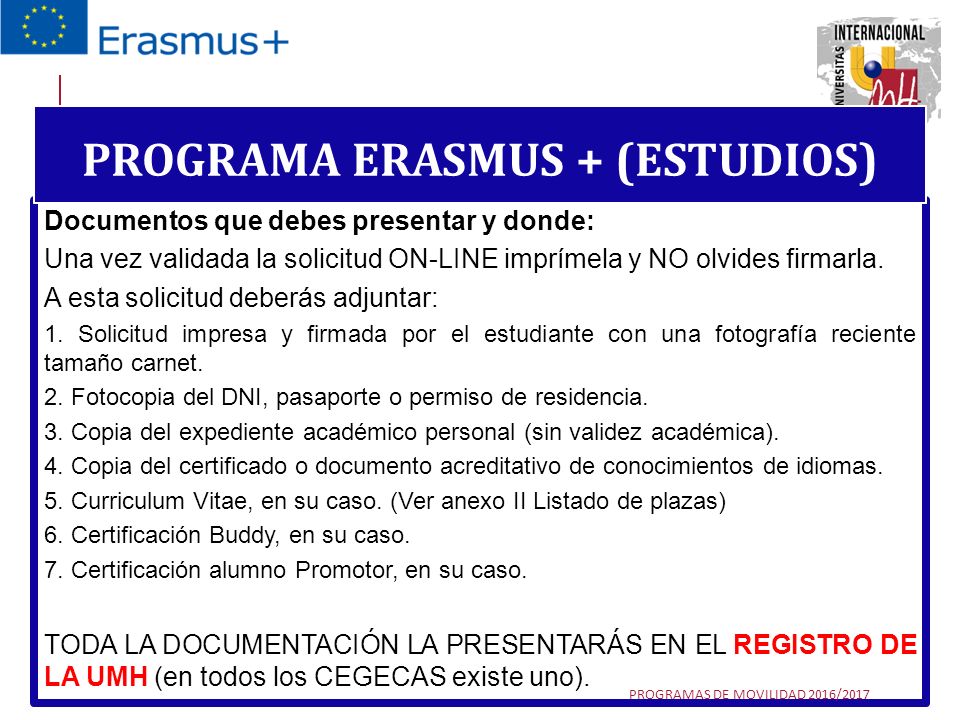 Erasmus+

INTERNACIONAL
UNIVERSITAS

PROGRAMA ERASMUS + (ESTUDIOS)

Documentos que debes presentar y donde:

Una vez validada la solicitud ON-LINE imprímela y NO olvides firmarla.

A esta solicitud deberás adjuntar:

1. Solicitud impresa y firmada por el estudiante con una fotografía reciente tamaño carnet.

2. Fotocopia del DNI, pasaporte o permiso de residencia.

3. Copia del expediente académico personal (sin validez académica).

4. Copia del certificado o documento acreditativo de conocimientos de idiomas.

5. Curriculum Vitae, en su caso. (Ver anexo II Listado de plazas)

6. Certificación Buddy, en su caso.

7. Certificación alumno Promotor, en su caso.

TODA LA DOCUMENTACIÓN LA PRESENTARÁS EN EL REGISTRO DE LA UMH (en todos los CEGECAS existe uno).

PROGRAMAS DE MOVILIDAD 2016/2017